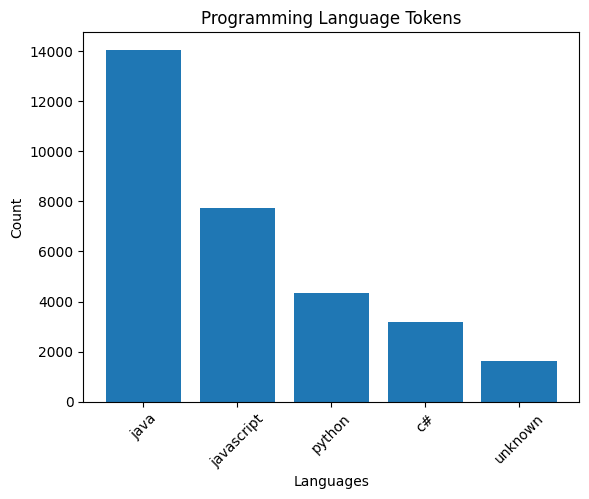 Programming Language Tokens

Count

14000
12000
10000
8000
6000
4000
2000
0

java
javascript
python
c#
unknown

Languages